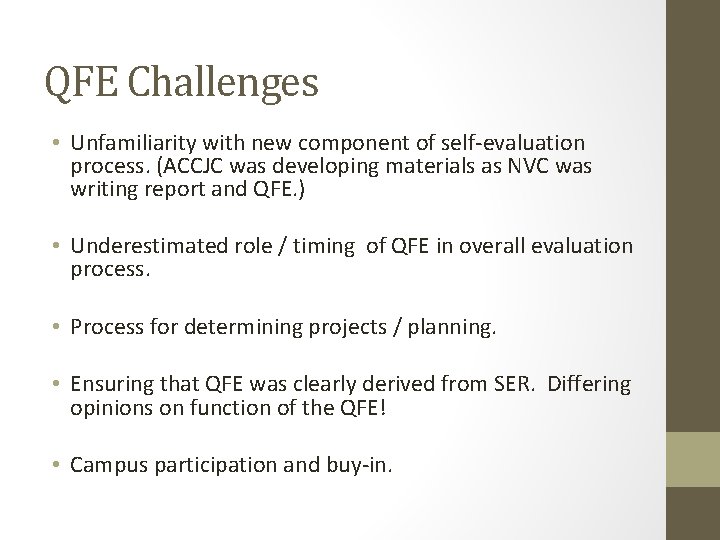 QFE Challenges

• Unfamiliarity with new component of self-evaluation process. (ACCJC was developing materials as NVC was writing report and QFE.)

• Underestimated role / timing of QFE in overall evaluation process.

• Process for determining projects / planning.

• Ensuring that QFE was clearly derived from SER. Differing opinions on function of the QFE!

• Campus participation and buy-in.